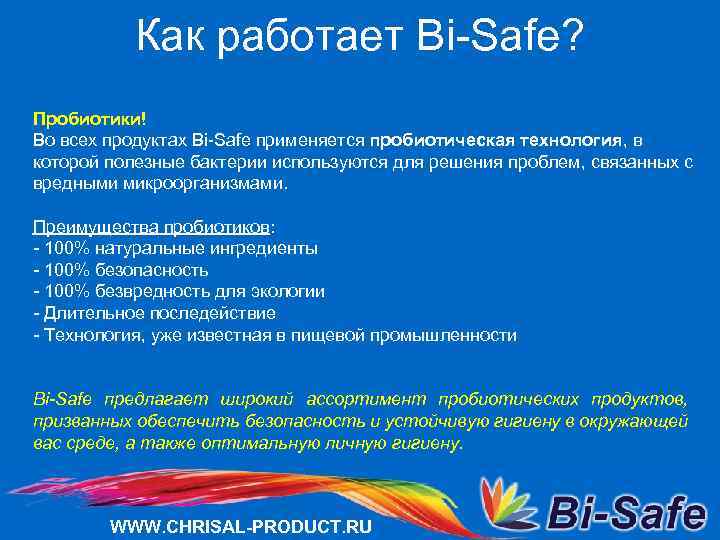 Как работает Bi-Safe?

Пробиотики!
Во всех продуктах Bi-Safe применяется пробиотическая технология, в которой полезные бактерии используются для решения проблем, связанных с вредными микроорганизмами.

Преимущества пробиотиков:
- 100% натуральные ингредиенты
- 100% безопасность
- 100% безвредность для экологии
- Длительное последействие
- Технология, уже известная в пищевой промышленности

Bi-Safe предлагает широкий ассортимент пробиотических продуктов, призванных обеспечить безопасность и устойчивую гигиену в окружающей вас среде, а также оптимальную личную гигиену.

WWW.CHRISAL-PRODUCT.RU

Bi-Safe